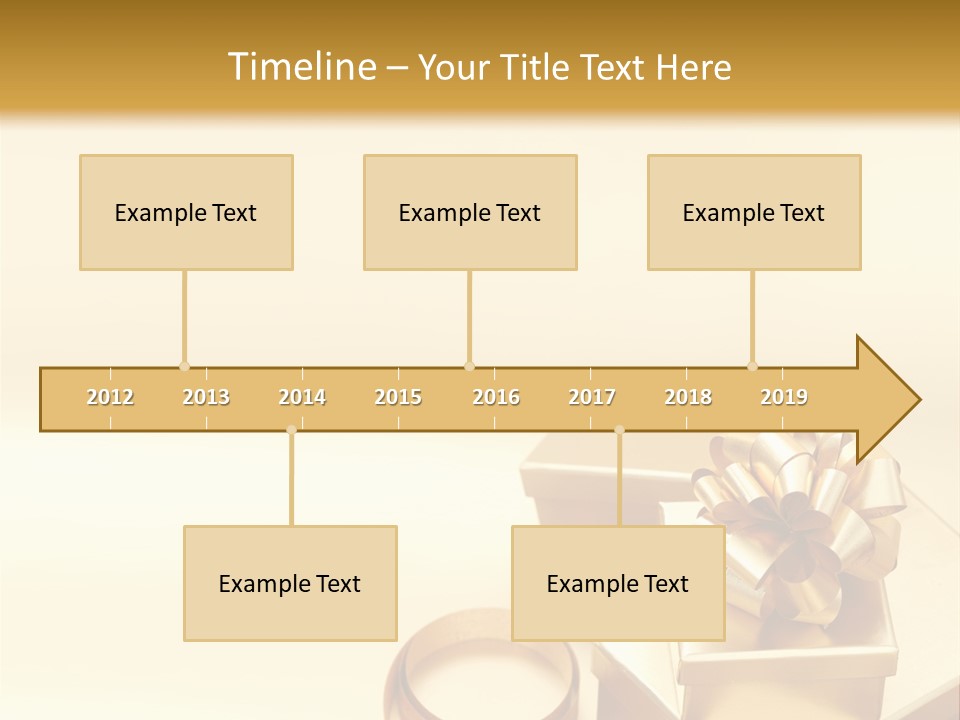 Timeline – Your Title Text Here

Example Text

Example Text

Example Text

2012 2013 2014 2015 2016 2017 2018 2019

Example Text

Example Text